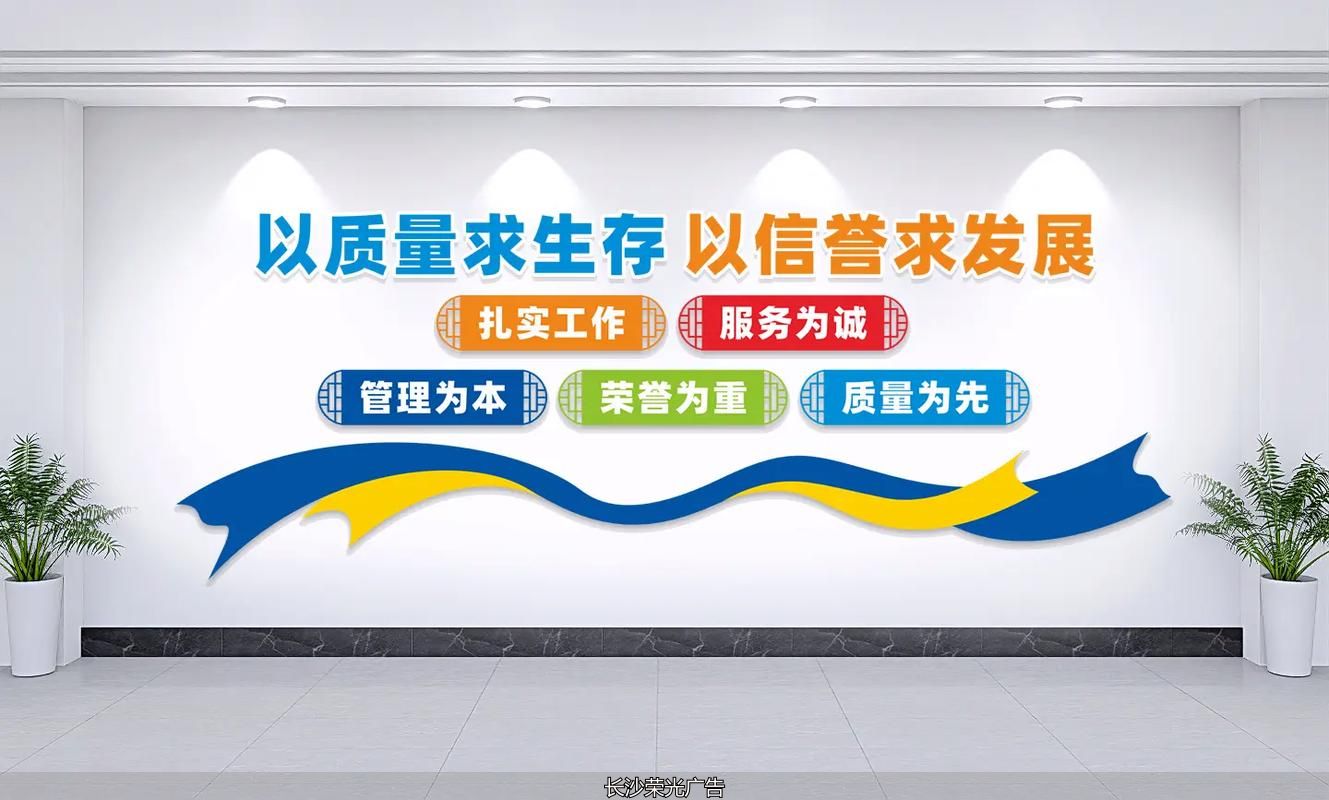 以质量求生存 以信誉求发展

扎实工作 服务为诚

管理为本 荣誉为重 质量为先

长沙荣光广告